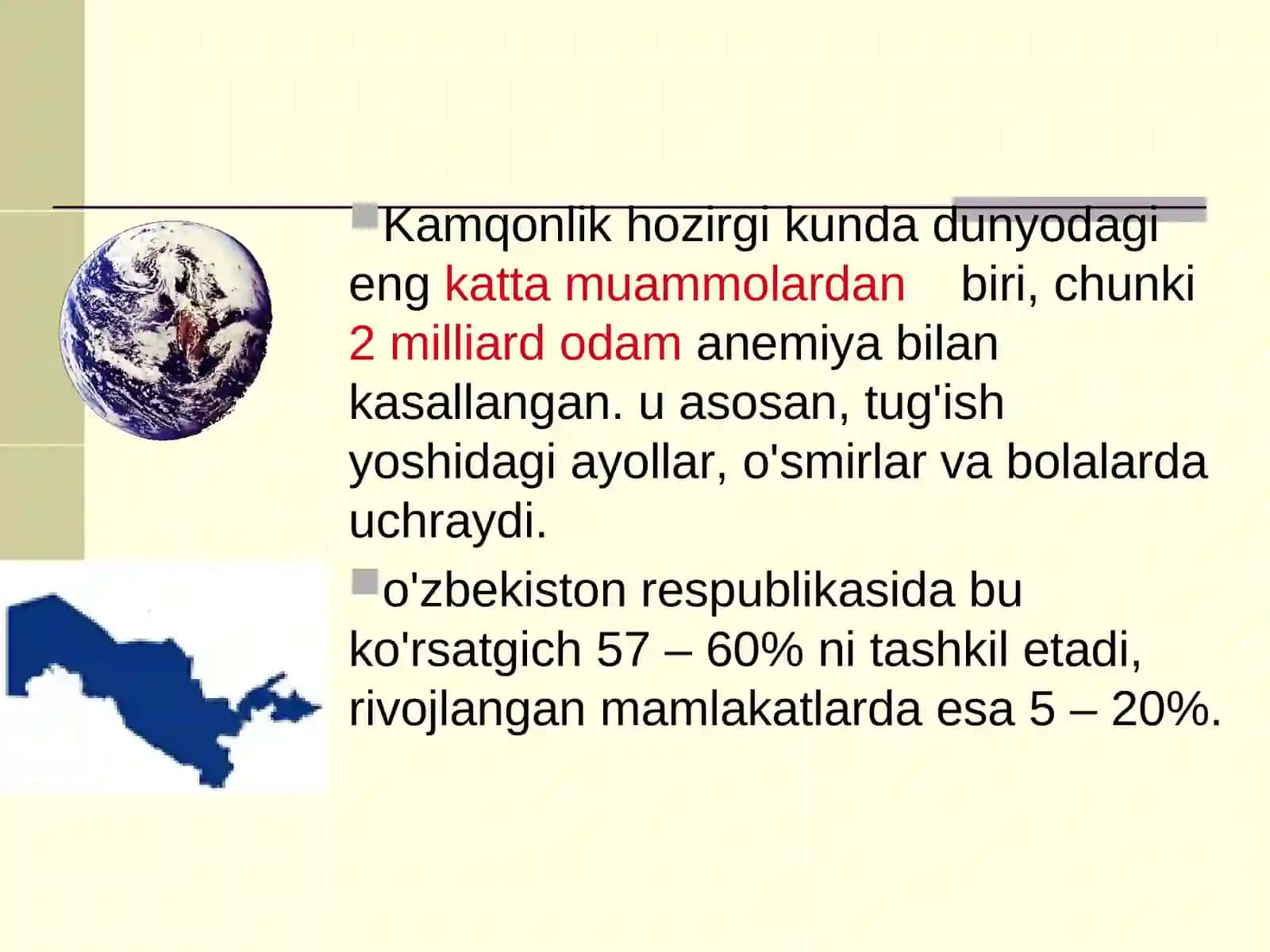 Kamqonlik hozirgi kunda dunyodagi eng katta muammolardan biri, chunki 2 milliard odam anemiya bilan kasallangan. u asosan, tug'ish yoshidagi ayollar, o'smirlar va bolalarda uchraydi.

o'zbekiston respublikasida bu ko'rsatgich 57 – 60% ni tashkil etadi, rivojlangan mamlakatlarda esa 5 – 20%.